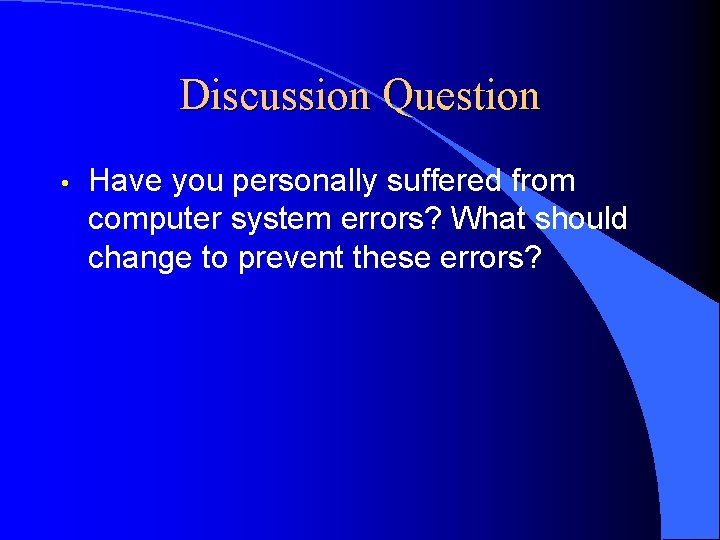 Discussion Question

• Have you personally suffered from computer system errors? What should change to prevent these errors?